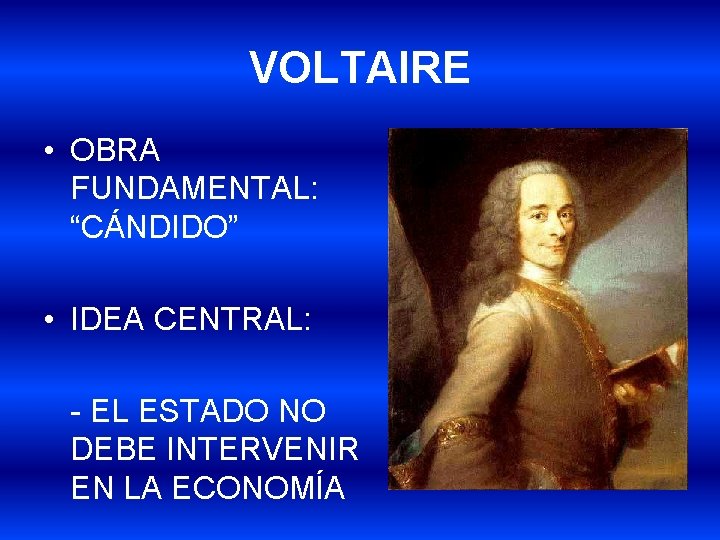 VOLTAIRE

• OBRA FUNDAMENTAL: “CÁNDIDO”

• IDEA CENTRAL:

- EL ESTADO NO DEBE INTERVENIR EN LA ECONOMÍA